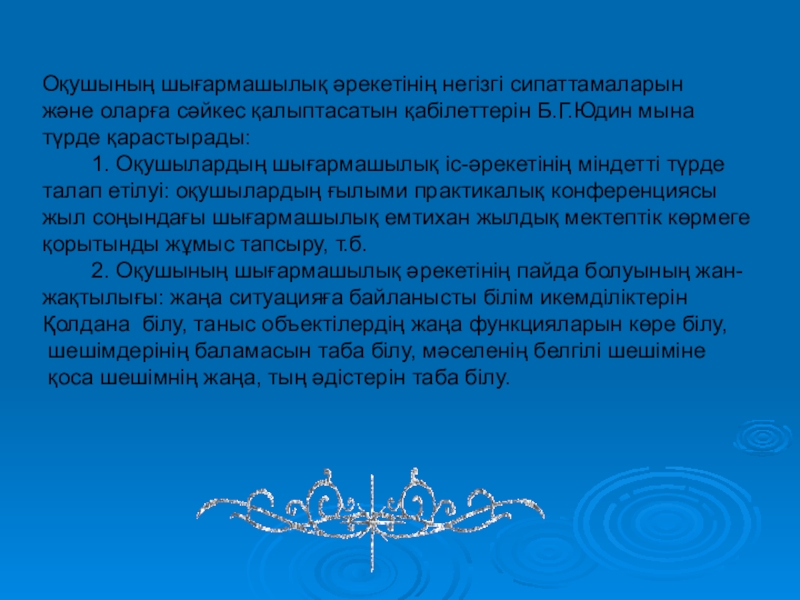 Оқушының шығармашылық әрекетінің негізгі сипаттамаларын және оларға сәйкес қалыптасатын қабілеттерін Б.Г.Юдин мына түрде қарастырады:

1. Оқушылардың шығармашылық іс-әрекетінің міндетті түрде талап етілуі: оқушылардың ғылыми практикалық конференциясы жыл соңындағы шығармашылық емтихан жылдық мектептік көрмеге қорытынды жұмыс тапсыру, т.б.

2. Оқушының шығармашылық әрекетінің пайда болуының жан-жақтылығы: жаңа ситуацияға байланысты білім икемділіктерін Қолдана білу, таныс объектілердің жаңа функцияларын көре білу, шешімдерінің баламасын таба білу, мәселенің белгілі шешіміне қоса шешімнің жаңа, тың әдістерін таба білу.